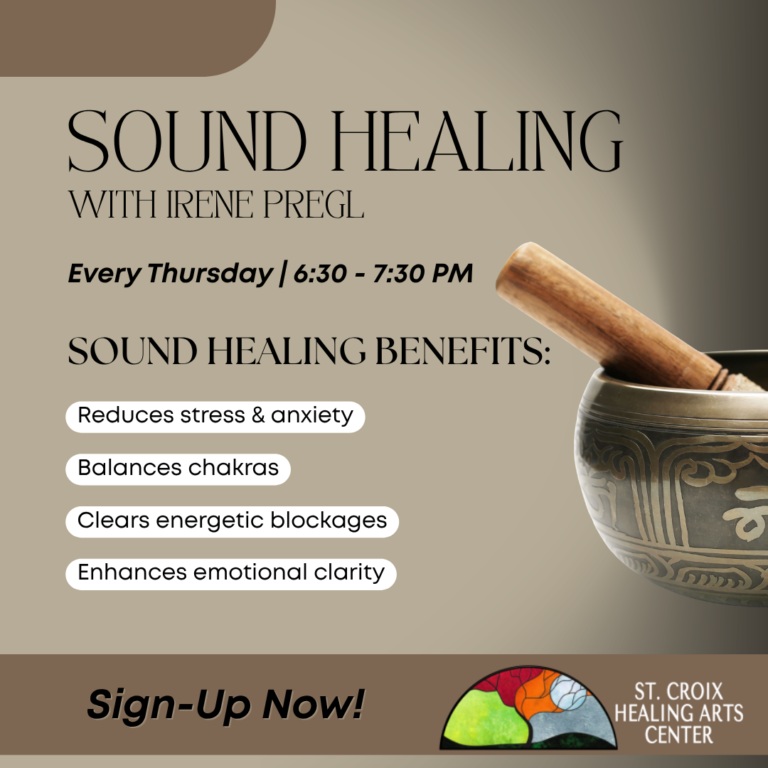 SOUND HEALING
WITH IRENE PREGL

Every Thursday | 6:30 - 7:30 PM

SOUND HEALING BENEFITS:

Reduces stress & anxiety

Balances chakras

Clears energetic blockages

Enhances emotional clarity

Sign-Up Now!

ST. CROIX
HEALING ARTS
CENTER